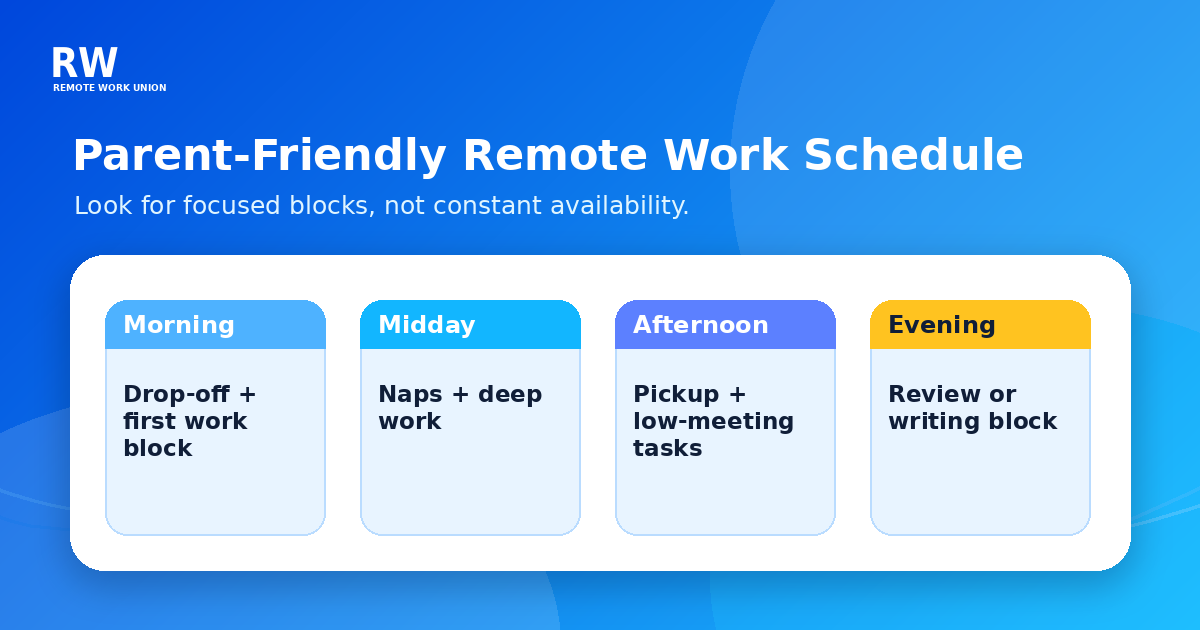 RW
REMOTE WORK UNION

Parent-Friendly Remote Work Schedule
Look for focused blocks, not constant availability.

Morning
Drop-off + first work block

Midday
Naps + deep work

Afternoon
Pickup + low-meeting tasks

Evening
Review or writing block